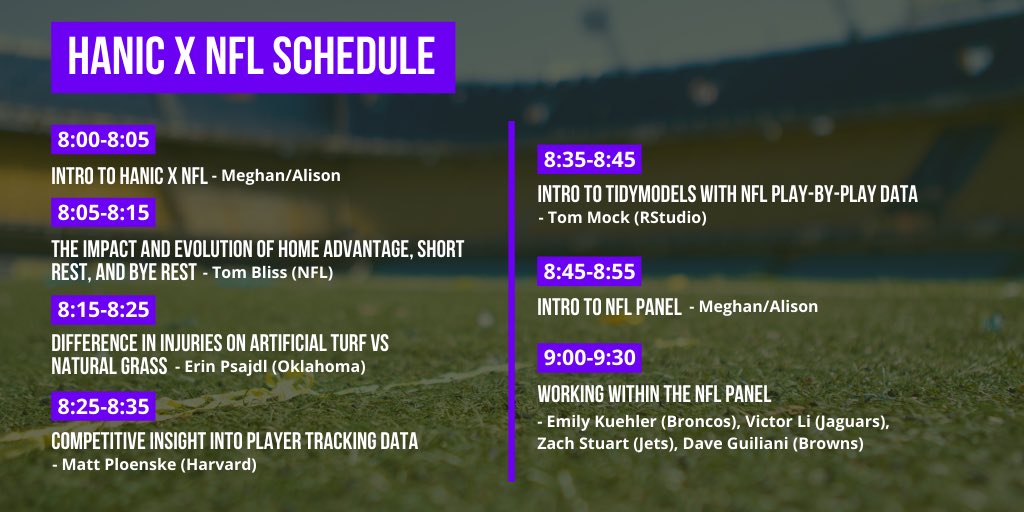 HANIC X NFL SCHEDULE

8:00-8:05

INTRO TO HANIC X NFL - Meghan/Alison

8:05-8:15

THE IMPACT AND EVOLUTION OF HOME ADVANTAGE, SHORT REST, AND BYE REST - Tom Bliss (NFL)

8:15-8:25

DIFFERENCE IN INJURIES ON ARTIFICIAL TURF VS NATURAL GRASS - Erin Psajdl (Oklahoma)

8:25-8:35

COMPETITIVE INSIGHT INTO PLAYER TRACKING DATA - Matt Ploenske (Harvard)

8:35-8:45

INTRO TO TIDYMODELS WITH NFL PLAY-BY-PLAY DATA - Tom Mock (RStudio)

8:45-8:55

INTRO TO NFL PANEL - Meghan/Alison

9:00-9:30

WORKING WITHIN THE NFL PANEL - Emily Kuehler (Broncos), Victor Li (Jaguars), Zach Stuart (Jets), Dave Guiliani (Browns)